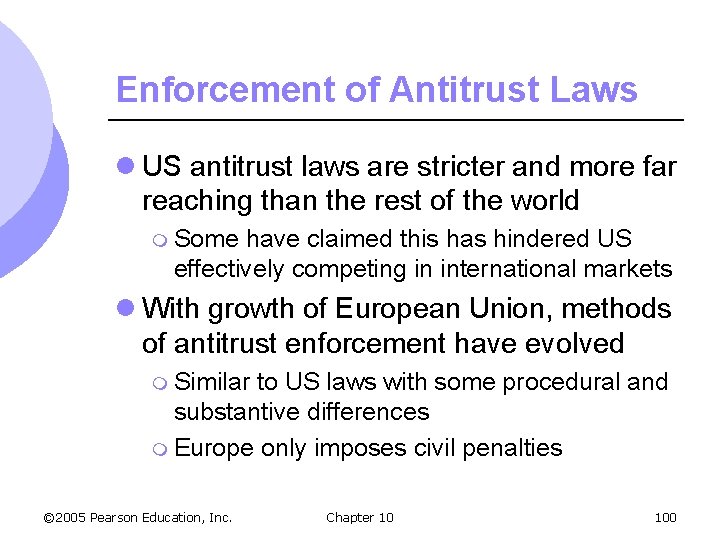 Enforcement of Antitrust Laws

US antitrust laws are stricter and more far reaching than the rest of the world

Some have claimed this has hindered US effectively competing in international markets

With growth of European Union, methods of antitrust enforcement have evolved

Similar to US laws with some procedural and substantive differences

Europe only imposes civil penalties

©2005 Pearson Education, Inc. Chapter 10 100